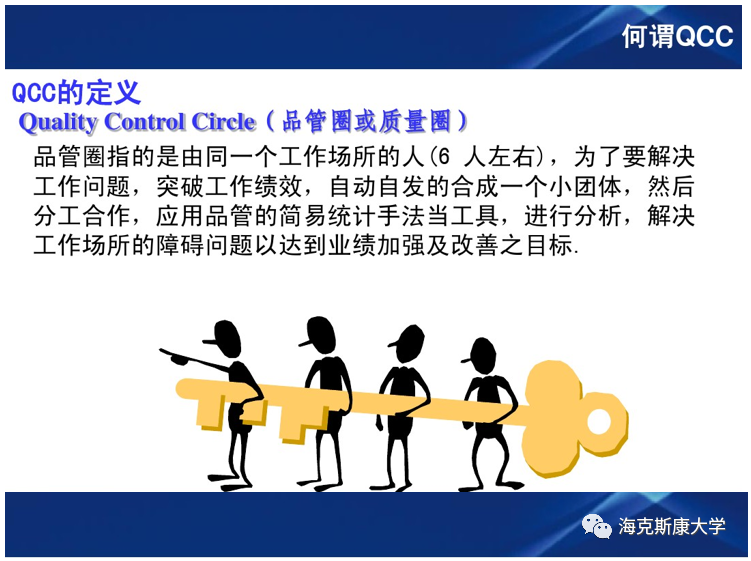 何谓QCC

QCC的定义
Quality Control Circle（品管圈或质量圈）

品管圈指的是由同一个工作场所的人(6 人左右)，为了要解决工作问题，突破工作绩效，自动自发的合成一个小团体，然后分工合作，应用品管的简易统计手法当工具，进行分析，解决工作场所的障碍问题以达到业绩加强及改善之目标.

海克斯康大学